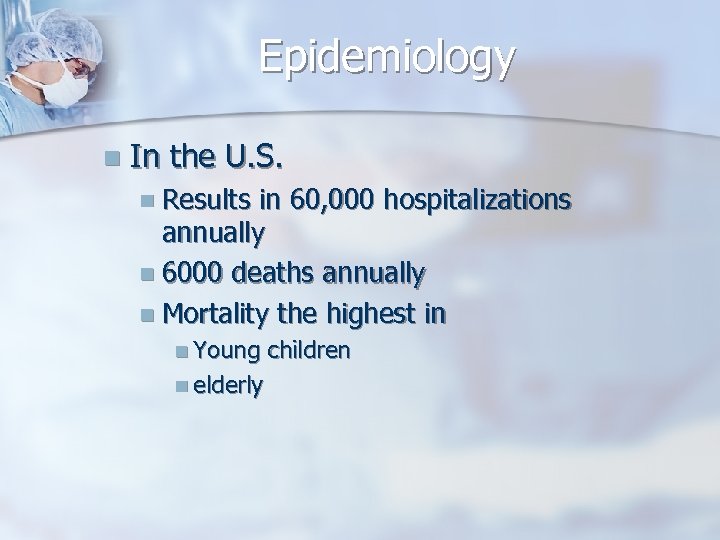 Epidemiology

In the U.S.

Results in 60,000 hospitalizations annually

6000 deaths annually

Mortality the highest in

Young children

elderly